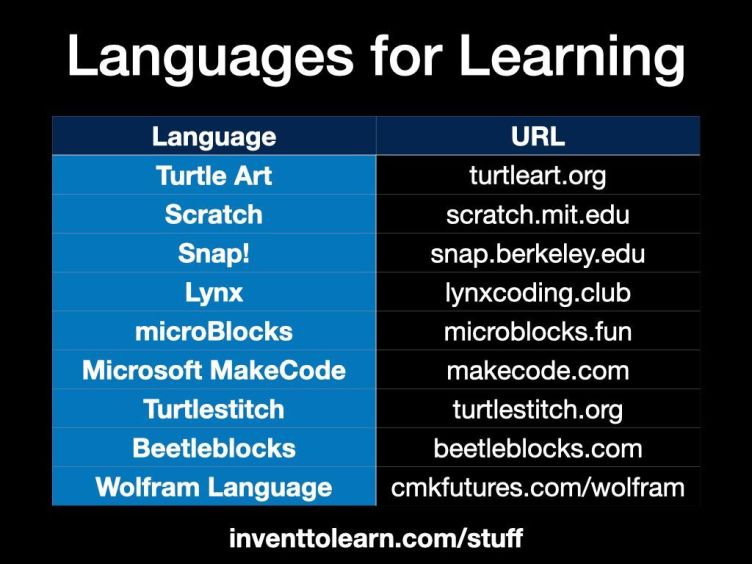 Languages for Learning

| Language | URL |
|---|---|
| Turtle Art | turtleart.org |
| Scratch | scratch.mit.edu |
| Snap! | snap.berkeley.edu |
| Lynx | lynxcoding.club |
| microBlocks | microblocks.fun |
| Microsoft MakeCode | makecode.com |
| Turtlestitch | turtlestitch.org |
| Beetleblocks | beetleblocks.com |
| Wolfram Language | cmkfutures.com/wolfram |

inventtolearn.com/stuff